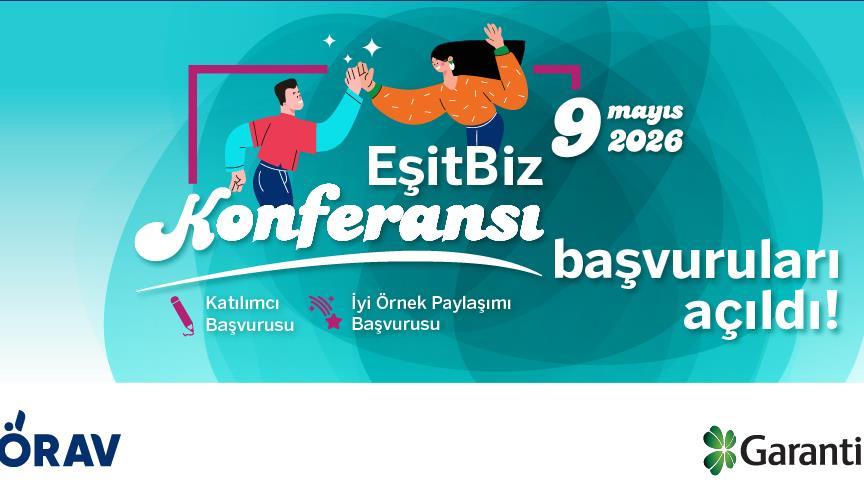 9 mayıs 2026

EşitBiz Konferansı

başvuruları açıldı!

Katılımcı Başvurusu

İyi Örnek Paylaşımı Başvurusu

ÖRAV

Garanti